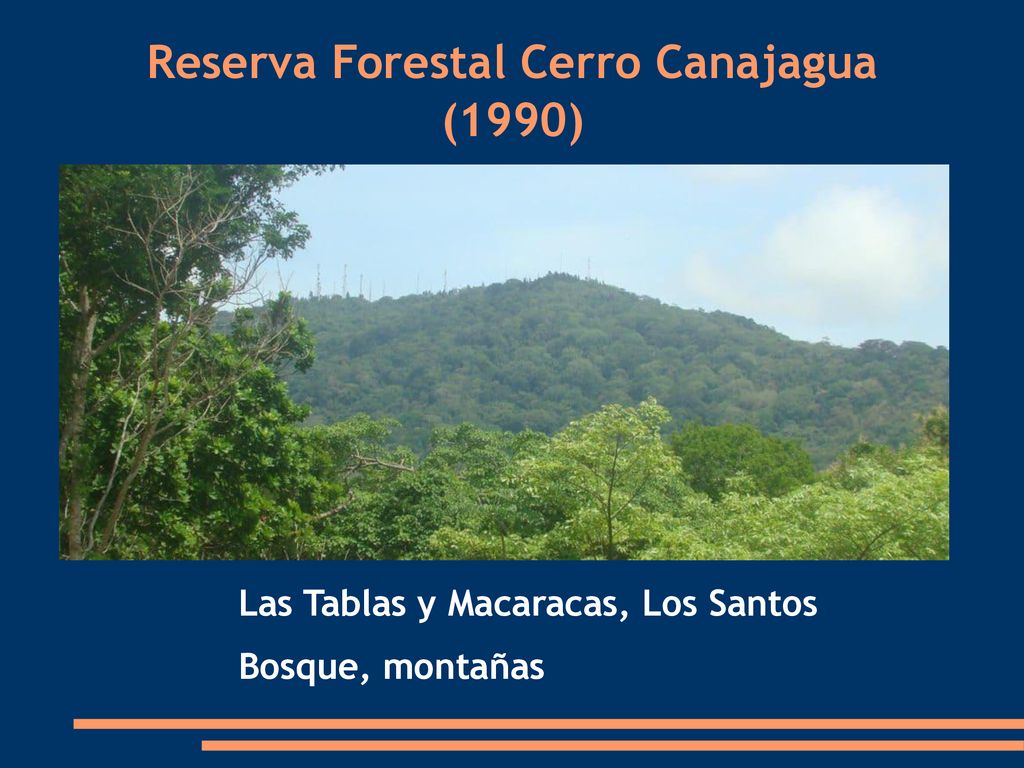 Reserva Forestal Cerro Canajagua (1990)

Las Tablas y Macaracas, Los Santos

Bosque, montañas